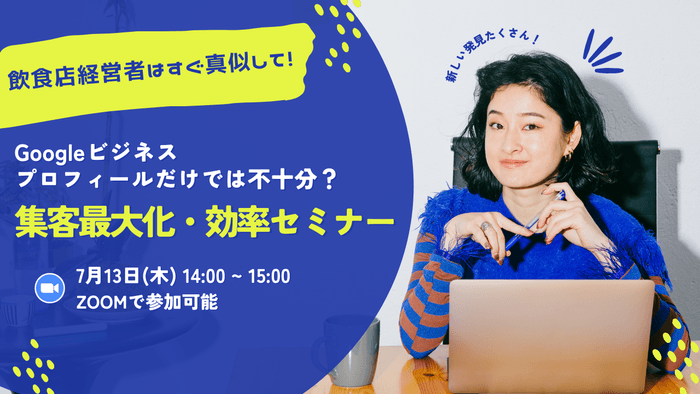 飲食店経営者はすぐ真似して!

新しい発見たくさん!

Googleビジネス
プロフィールだけでは不十分?
集客最大化・効率セミナー

7月13日(木) 14:00 ~ 15:00
ZOOMで参加可能